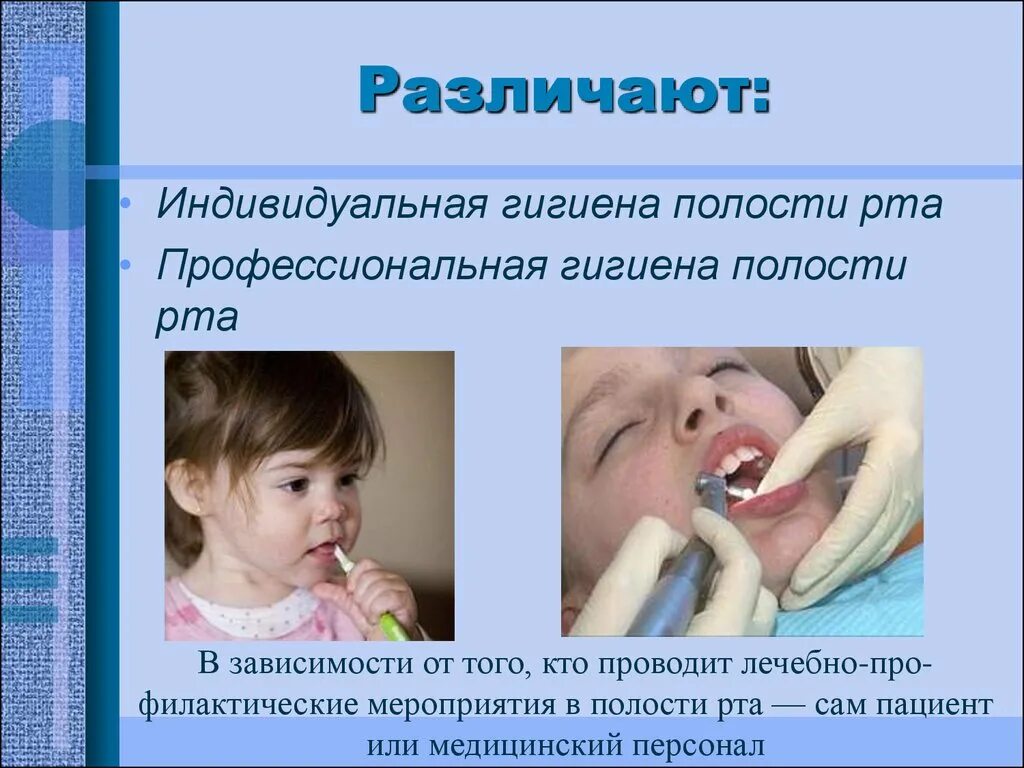 Различают:

• Индивидуальная гигиена полости рта
• Профессиональная гигиена полости рта

В зависимости от того, кто проводит лечебно-профилактические мероприятия в полости рта — сам пациент или медицинский персонал